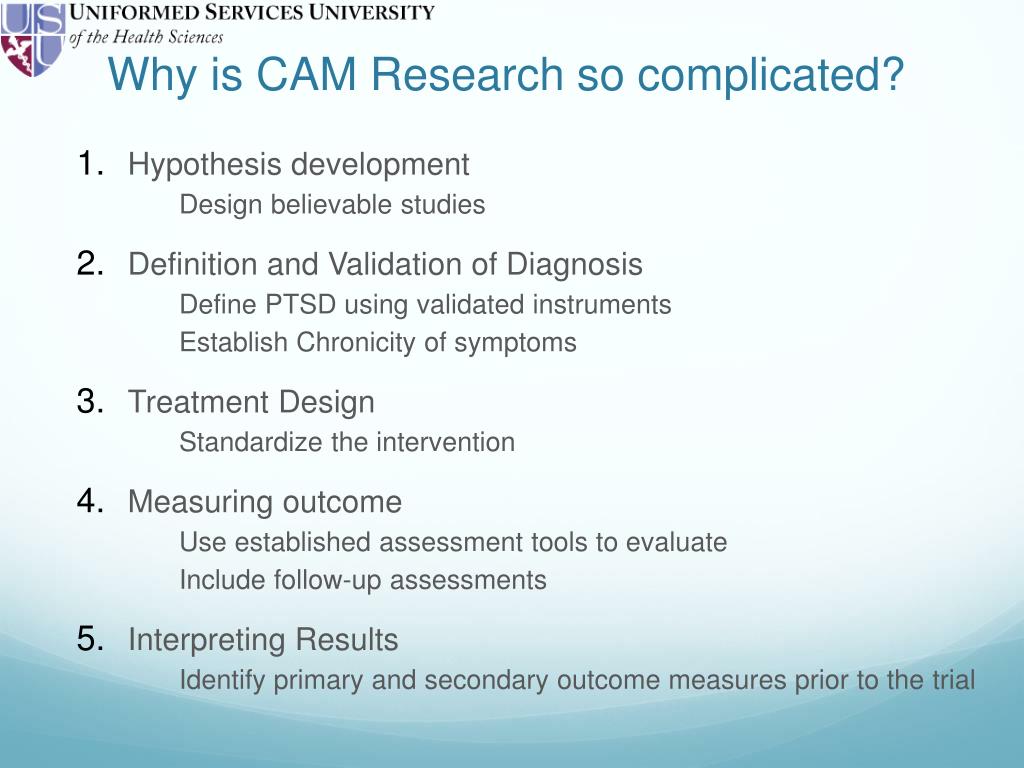 USU
UNIFORMED SERVICES UNIVERSITY
of the Health Sciences

Why is CAM Research so complicated?

1. Hypothesis development
Design believable studies

2. Definition and Validation of Diagnosis
Define PTSD using validated instruments
Establish Chronicity of symptoms

3. Treatment Design
Standardize the intervention

4. Measuring outcome
Use established assessment tools to evaluate
Include follow-up assessments

5. Interpreting Results
Identify primary and secondary outcome measures prior to the trial